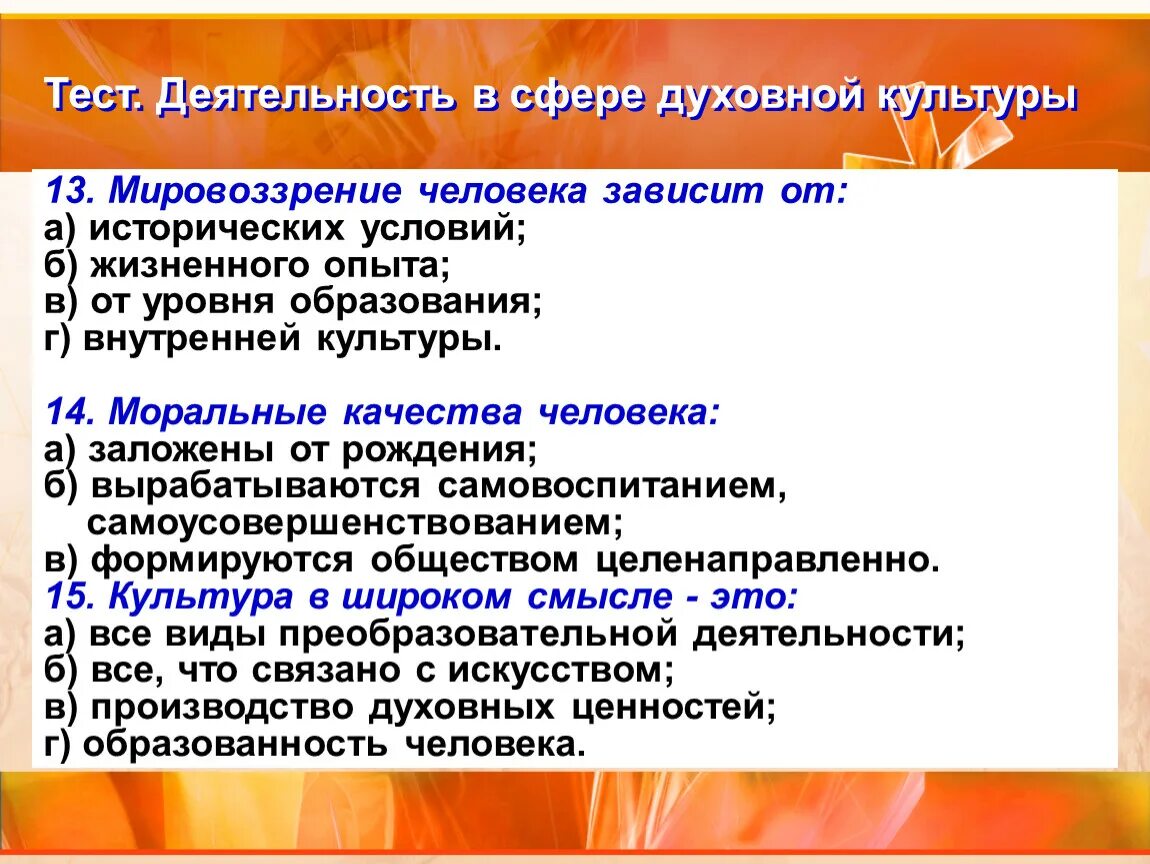 Тест. Деятельность в сфере духовной культуры

13. Мировоззрение человека зависит от:
а) исторических условий;
б) жизненного опыта;
в) от уровня образования;
г) внутренней культуры.

14. Моральные качества человека:
а) заложены от рождения;
б) вырабатываются самовоспитанием, самоусовершенствованием;
в) формируются обществом целенаправленно.
15. Культура в широком смысле - это:
а) все виды преобразовательной деятельности;
б) все, что связано с искусством;
в) производство духовных ценностей;
г) образованность человека.